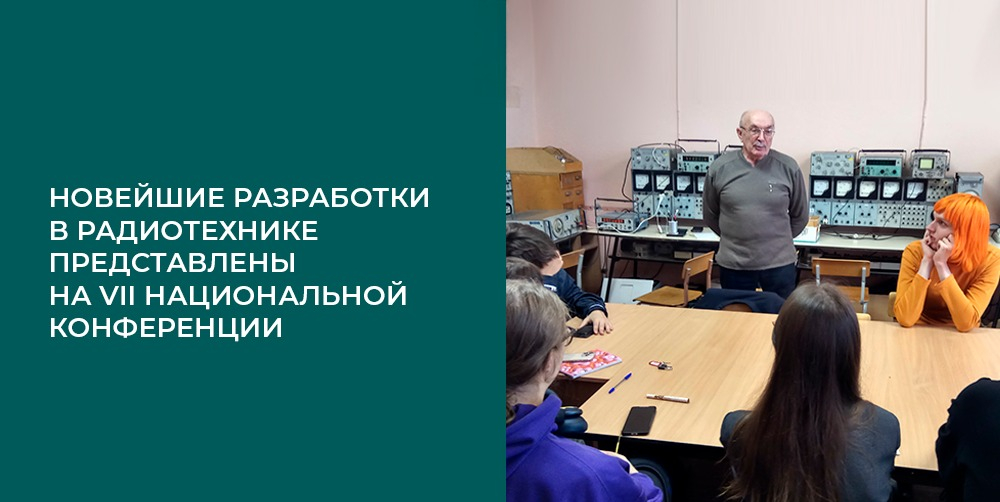 НОВЕЙШИЕ РАЗРАБОТКИ В РАДИОТЕХНИКЕ ПРЕДСТАВЛЕНЫ НА VII НАЦИОНАЛЬНОЙ КОНФЕРЕНЦИИ